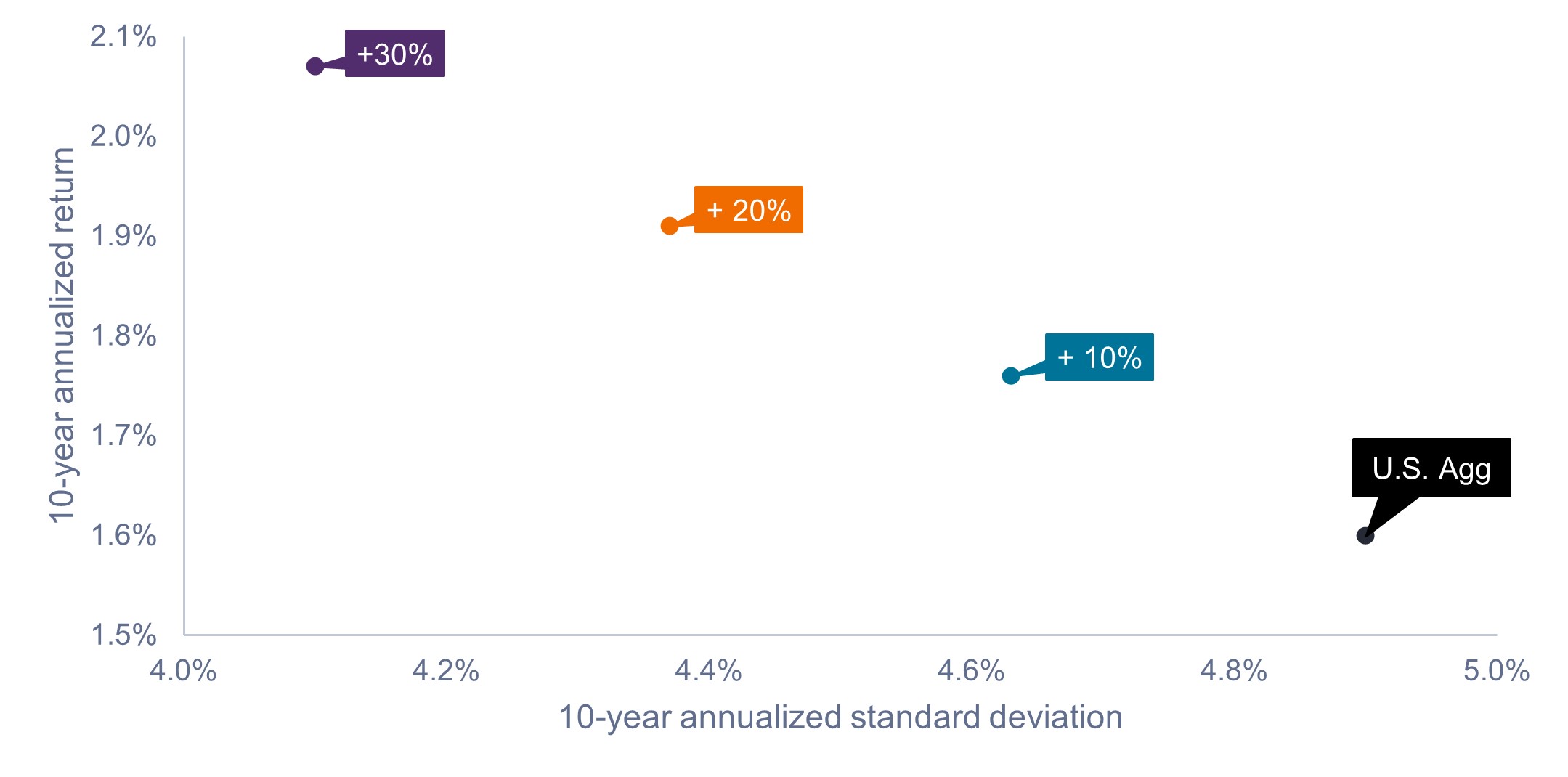 10-year annualized return

2.1%
2.0%
1.9%
1.8%
1.7%
1.6%
1.5%

+30%
+ 20%
+ 10%
U.S. Agg

4.0%
4.2%
4.4%
4.6%
4.8%
5.0%

10-year annualized standard deviation